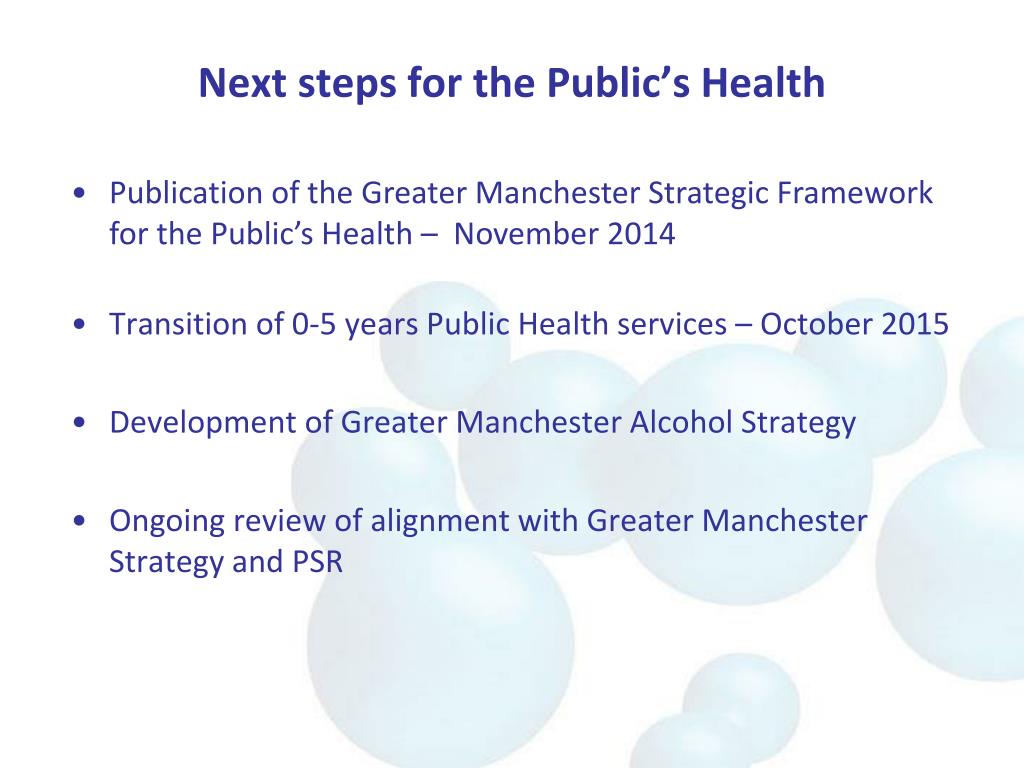 Next steps for the Public's Health

• Publication of the Greater Manchester Strategic Framework for the Public's Health – November 2014

• Transition of 0-5 years Public Health services – October 2015

• Development of Greater Manchester Alcohol Strategy

• Ongoing review of alignment with Greater Manchester Strategy and PSR